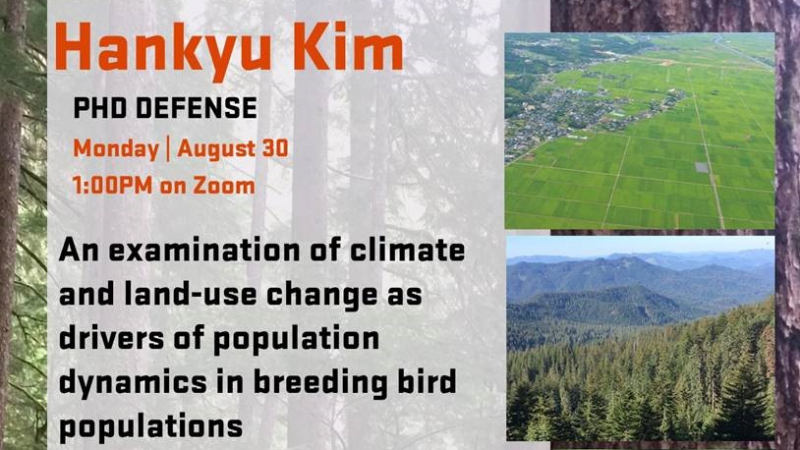 Hankyu Kim

PHD DEFENSE

Monday | August 30

1:00PM on Zoom

An examination of climate and land-use change as drivers of population dynamics in breeding bird populations